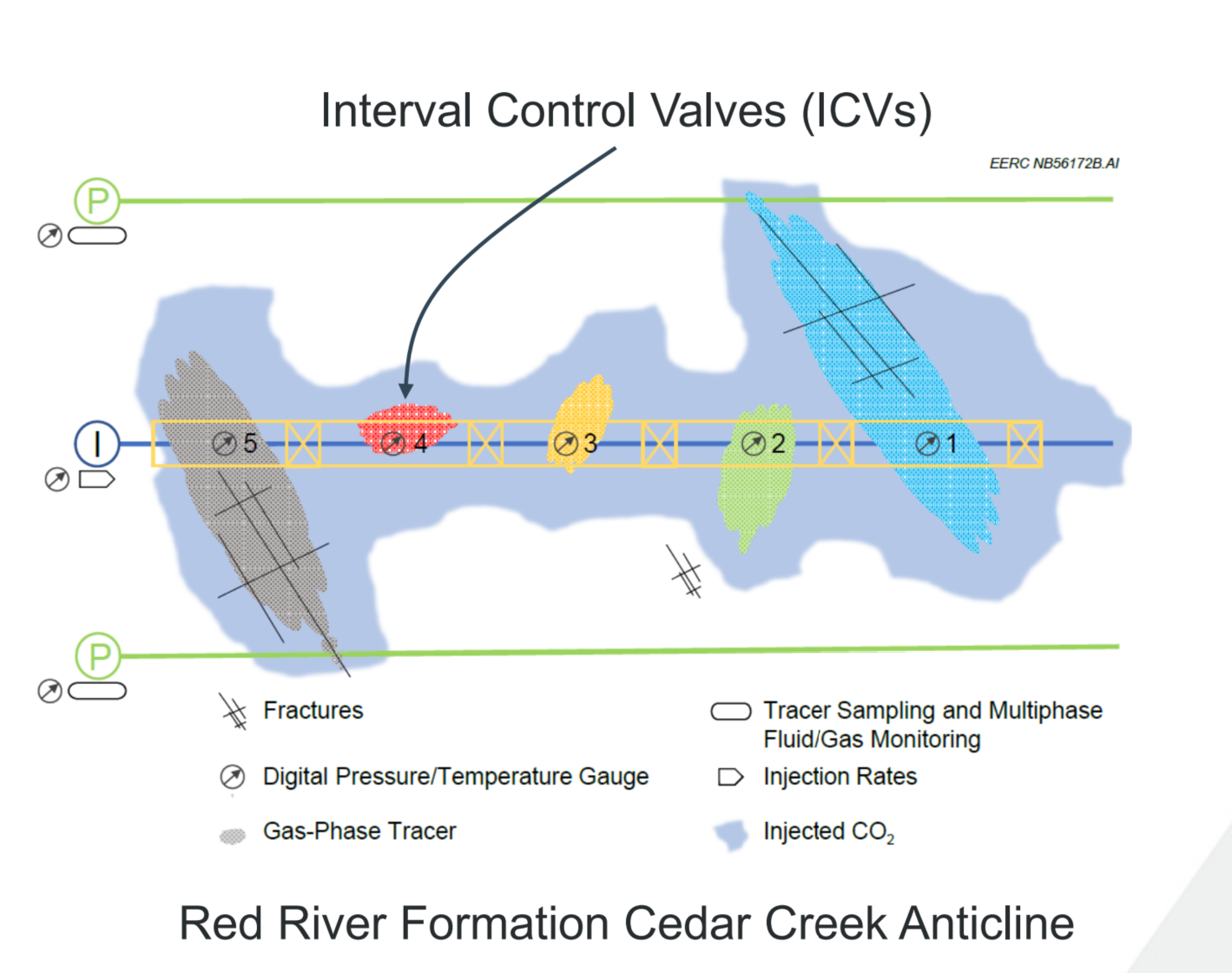 Interval Control Valves (ICVs)

EERC NB56172B.AI

P

I

5

4

3

2

1

P

Fractures

Digital Pressure/Temperature Gauge

Gas-Phase Tracer

Tracer Sampling and Multiphase Fluid/Gas Monitoring

Injection Rates

Injected $CO_2$

Red River Formation Cedar Creek Anticline